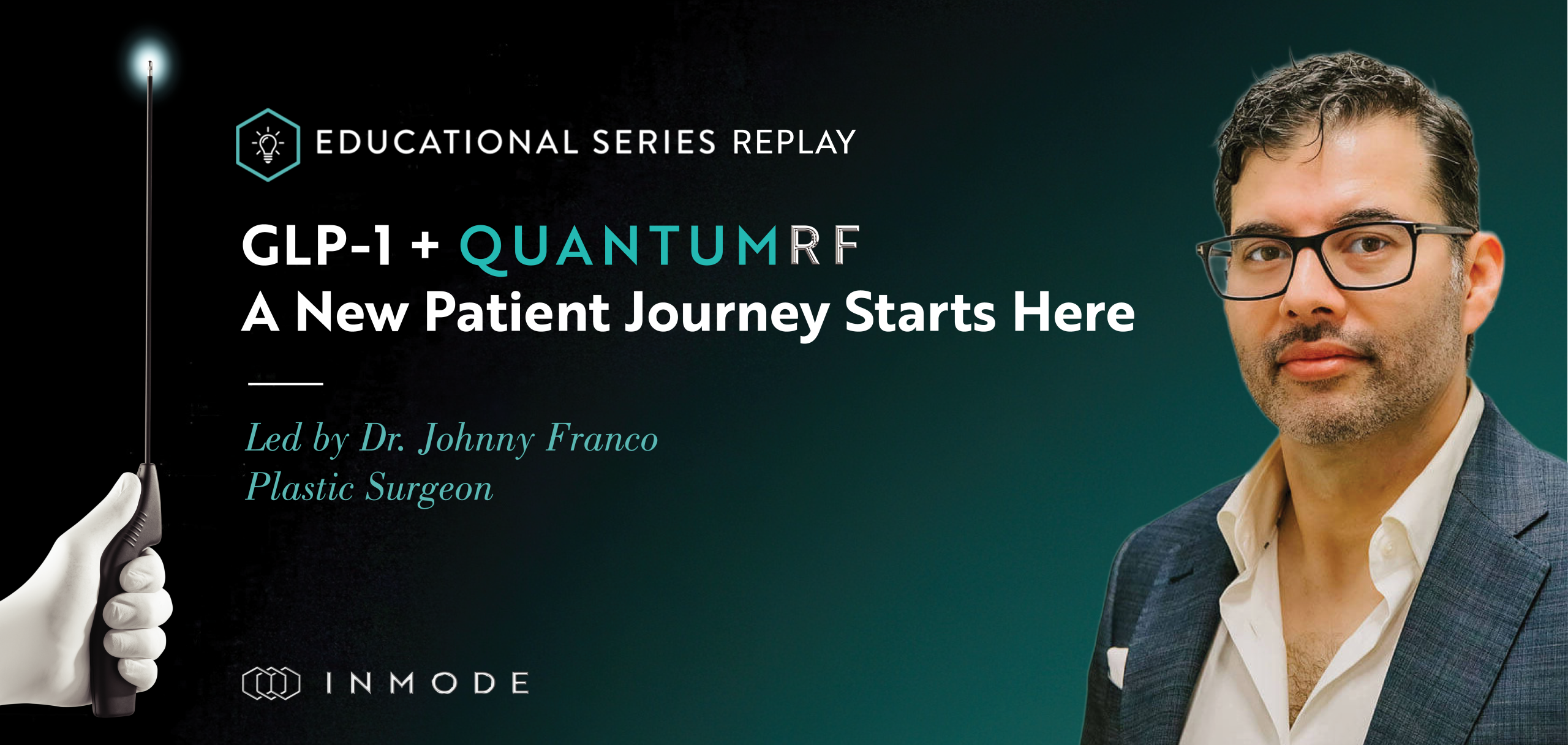 EDUCATIONAL SERIES REPLAY

GLP-1 + QUANTUMRF
A New Patient Journey Starts Here

Led by Dr. Johnny Franco
Plastic Surgeon

INMODE